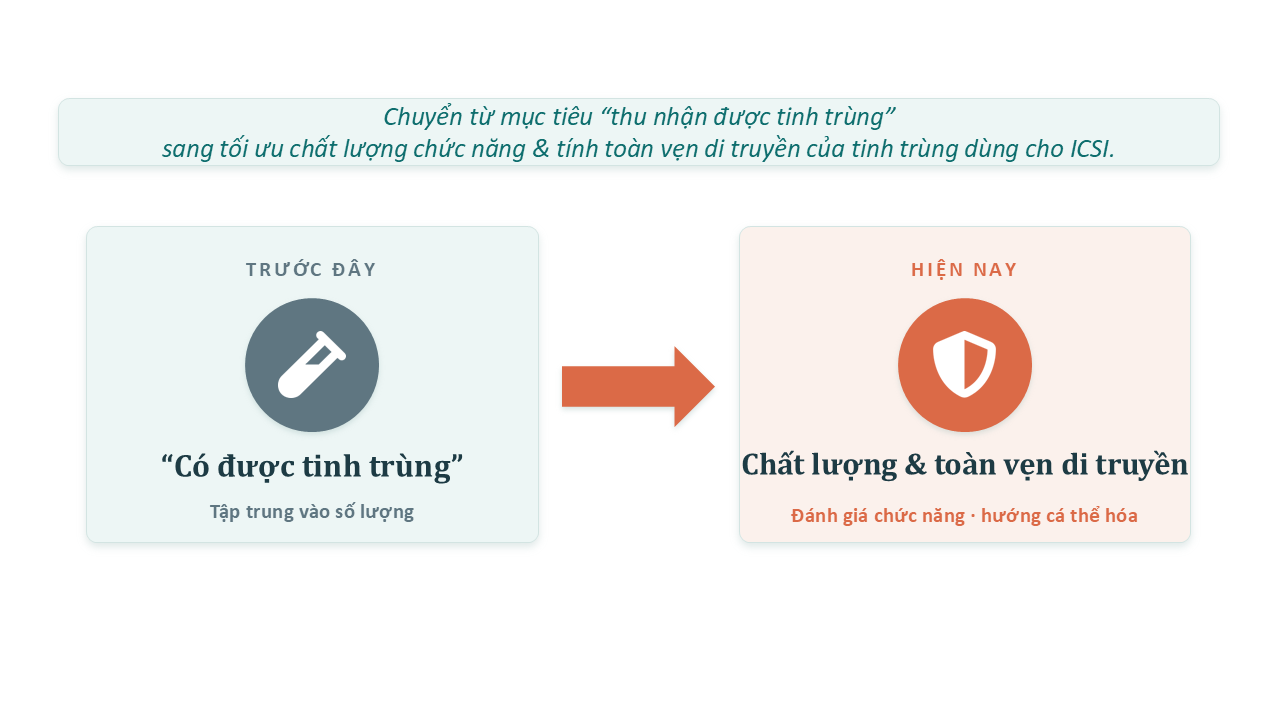 Chuyển từ mục tiêu “thu nhận được tinh trùng”
sang tối ưu chất lượng chức năng & tính toàn vẹn di truyền của tinh trùng dùng cho ICSI.

TRƯỚC ĐÂY

“Có được tinh trùng”

Tập trung vào số lượng

HIỆN NAY

Chất lượng & toàn vẹn di truyền

Đánh giá chức năng · hướng cá thể hóa